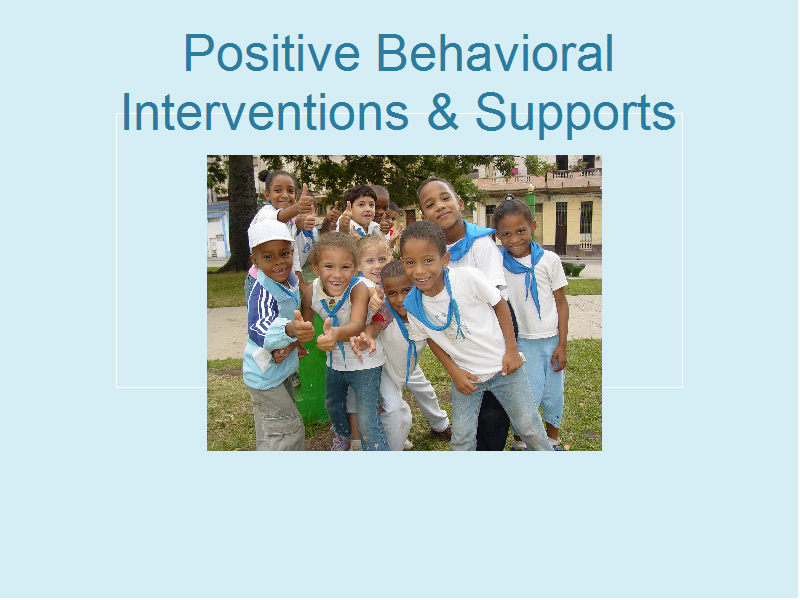 Positive Behavioral Interventions & Supports